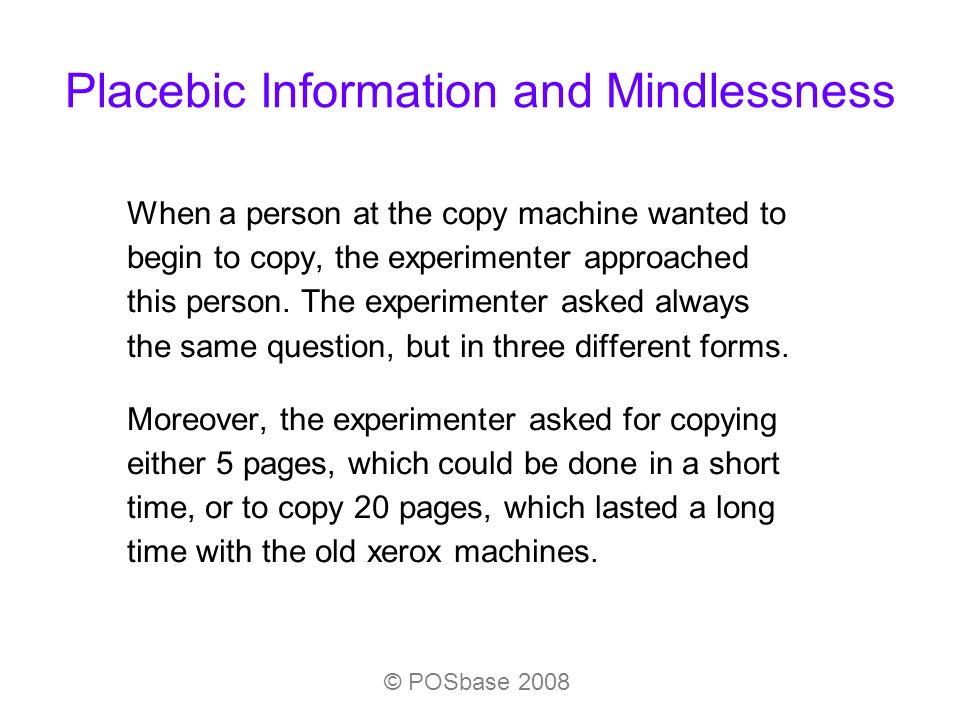 Placebic Information and Mindlessness

When a person at the copy machine wanted to begin to copy, the experimenter approached this person. The experimenter asked always the same question, but in three different forms.

Moreover, the experimenter asked for copying either 5 pages, which could be done in a short time, or to copy 20 pages, which lasted a long time with the old xerox machines.

© POSbase 2008